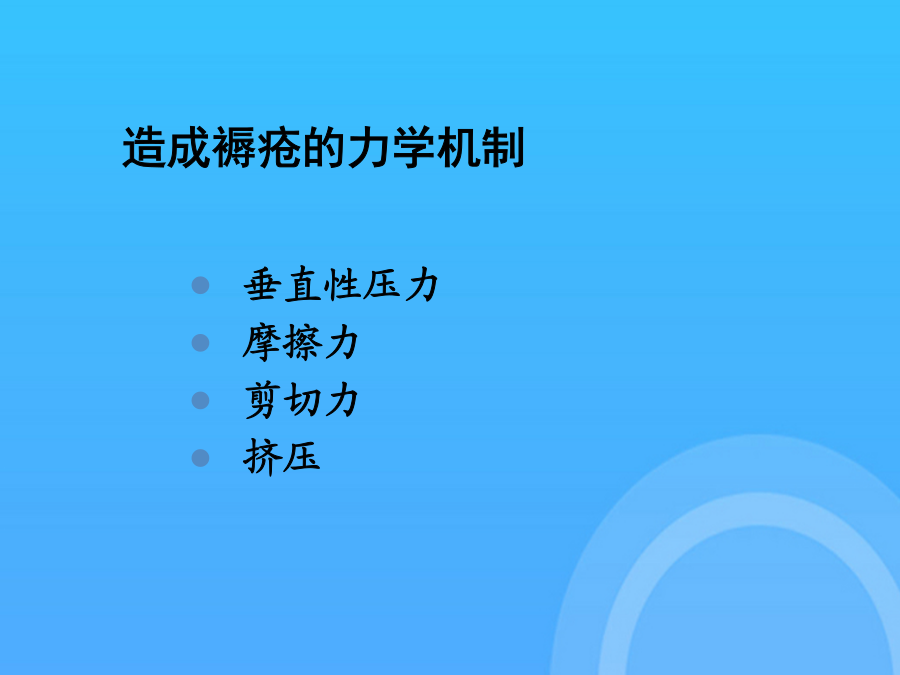 造成褥疮的力学机制

- 垂直性压力
- 摩擦力
- 剪切力
- 挤压